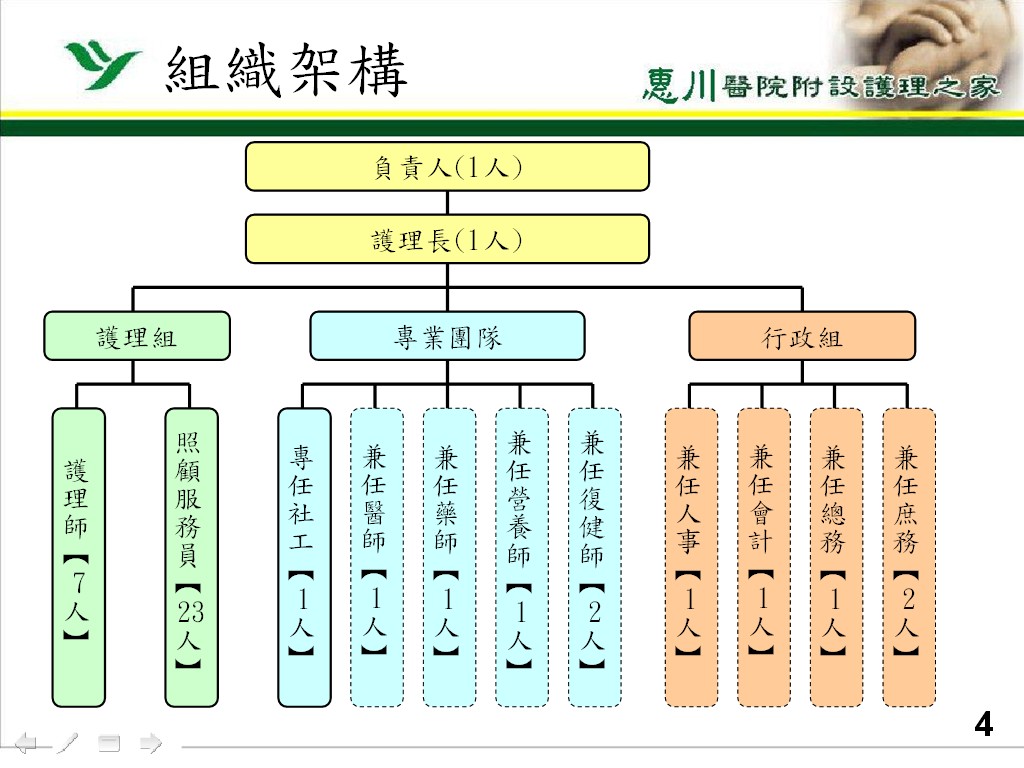 組織架構

惠川醫院附設護理之家

負責人(1人)

護理長(1人)

護理組

專業團隊

行政組

護理師【7人】

照顧服務員【23人】

專任社工【1人】

兼任醫師【1人】

兼任藥師【1人】

兼任營養師【1人】

兼任復健師【2人】

兼任人事【1人】

兼任會計【1人】

兼任總務【1人】

兼任庶務【2人】

4